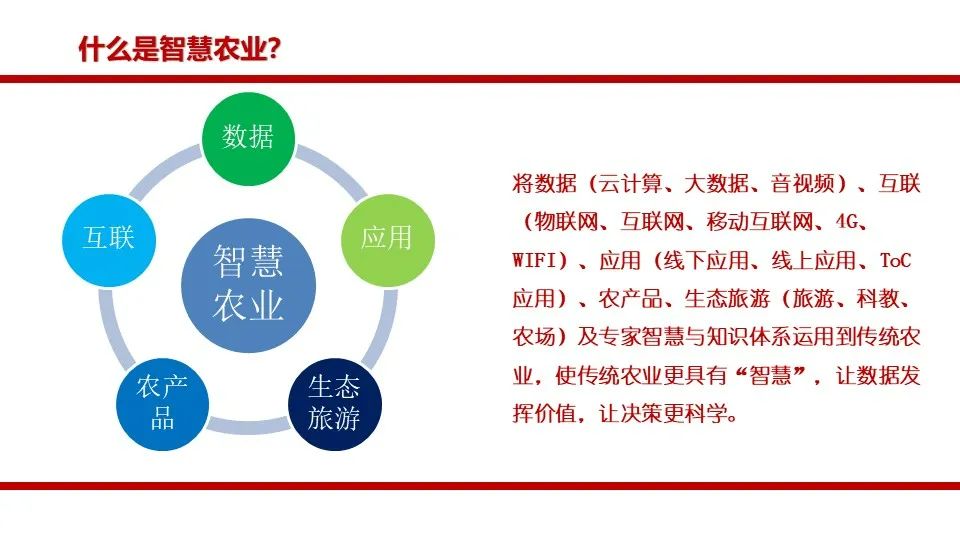 什么是智慧农业?

数据

应用

生态旅游

农产品

互联

智慧农业

将数据（云计算、大数据、音视频）、互联（物联网、互联网、移动互联网、4G、WIFI）、应用（线下应用、线上应用、ToC应用）、农产品、生态旅游（旅游、科教、农场）及专家智慧与知识体系运用到传统农业，使传统农业更具有“智慧”，让数据发挥价值，让决策更科学。